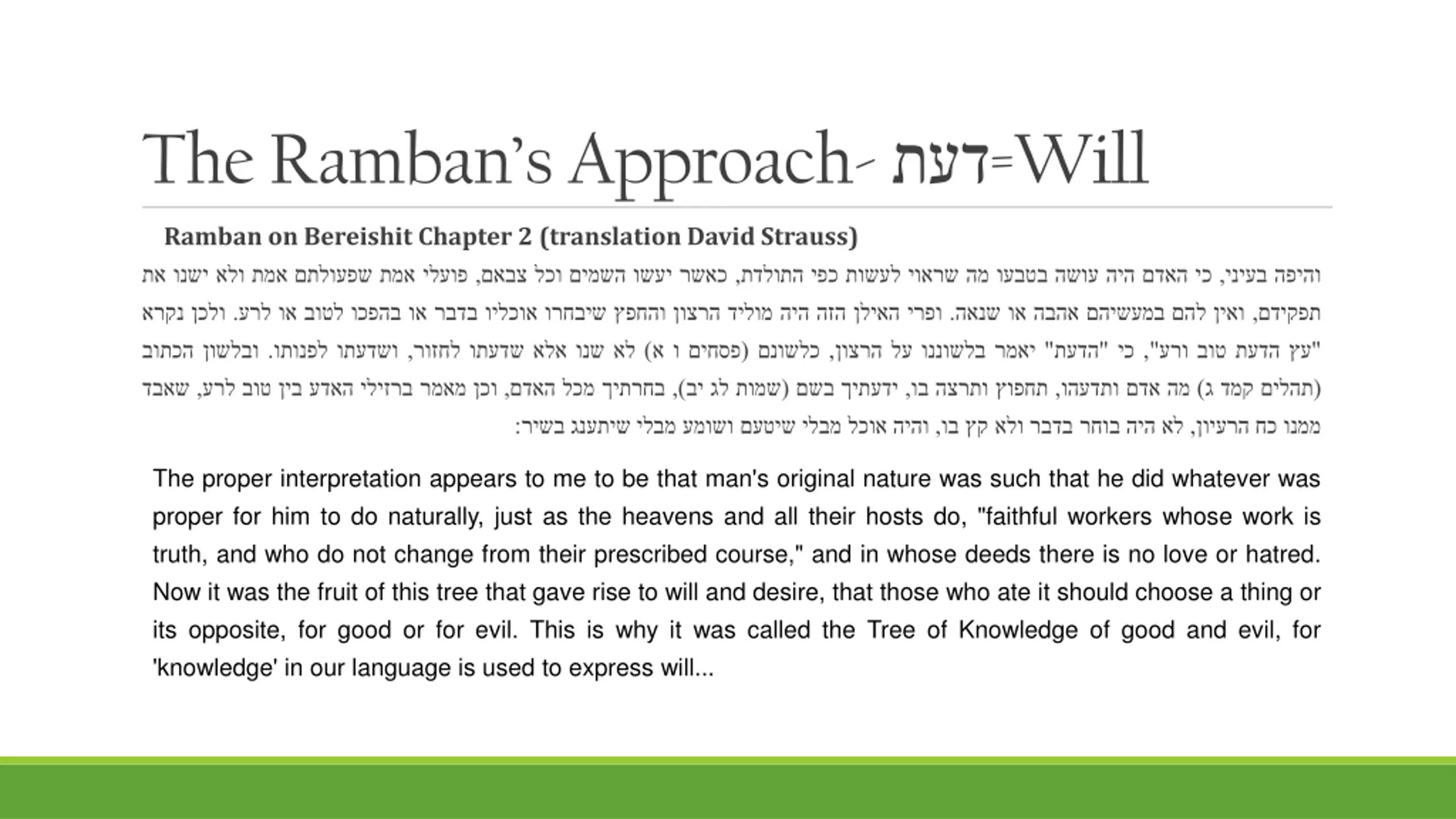 The Ramban's Approach- דעת=Will

Ramban on Bereishit Chapter 2 (translation David Strauss)

והיפה בעיני, כי האדם היה עושה בטבעו מה שראוי לעשות כפי התולדת, כאשר יעשו השמים וכל צבאם, פועלי אמת שפעולתם אמת ולא ישנו את תפקידם, ואין להם במעשיהם אהבה או שנאה. ופרי האילן הזה היה מוליד הרצון והחפץ שיבחרו אוכליו בדבר או בהפכו לטוב או לרע. ולכן נקרא "עץ הדעת טוב ורע", כי "הדעת" יאמר בלשוננו על הרצון, כלשונם (פסחים ו א) לא שנו אלא שדעתו לחזור, ושדעתו לפנותו. ובלשון הכתוב (תהלים קמד ג) מה אדם ותדעהו, תחפוץ ותרצה בו, ידעתיך בשם (שמות לג יב), בחרתיך מכל האדם, וכן מאמר ברזילי האדע בין טוב לרע, שאבד ממנו כח הרעיון, לא היה בוחר בדבר ולא קץ בו, והיה אוכל מבלי שיטעם ושומע מבלי שיתענג בשיר:

The proper interpretation appears to me to be that man's original nature was such that he did whatever was proper for him to do naturally, just as the heavens and all their hosts do, "faithful workers whose work is truth, and who do not change from their prescribed course," and in whose deeds there is no love or hatred. Now it was the fruit of this tree that gave rise to will and desire, that those who ate it should choose a thing or its opposite, for good or for evil. This is why it was called the Tree of Knowledge of good and evil, for 'knowledge' in our language is used to express will...